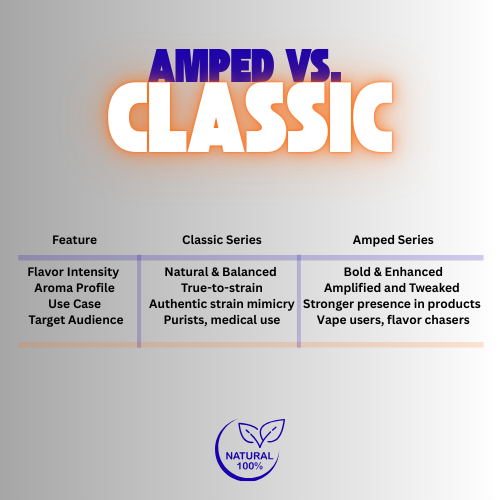 AMPED VS.
CLASSIC

| Feature | Classic Series | Amped Series |
|---|---|---|
| Flavor Intensity | Natural & Balanced | Bold & Enhanced |
| Aroma Profile | True-to-strain | Amplified and Tweaked |
| Use Case | Authentic strain mimicry | Stronger presence in products |
| Target Audience | Purists, medical use | Vape users, flavor chasers |

NATURAL
100%